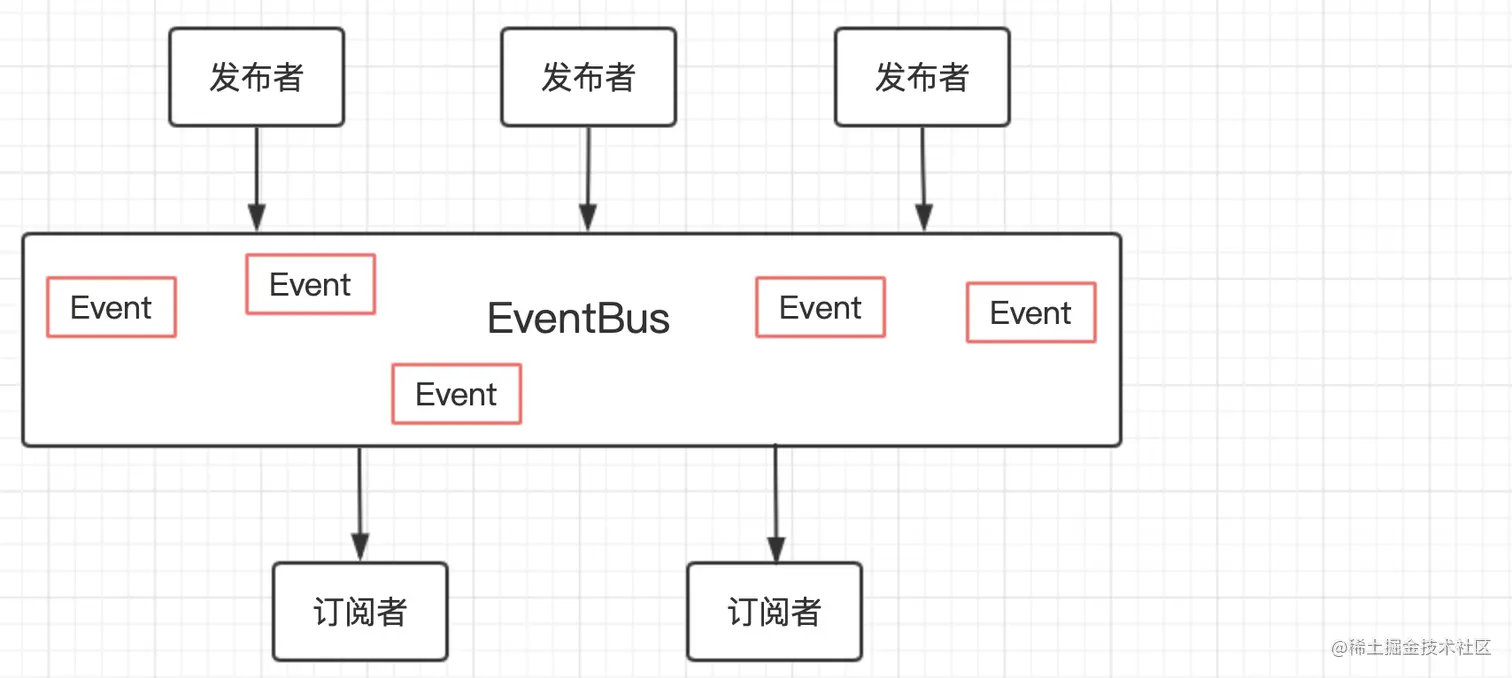 发布者

发布者

发布者

Event

Event

EventBus

Event

Event

Event

订阅者

订阅者

@稀土掘金技术社区